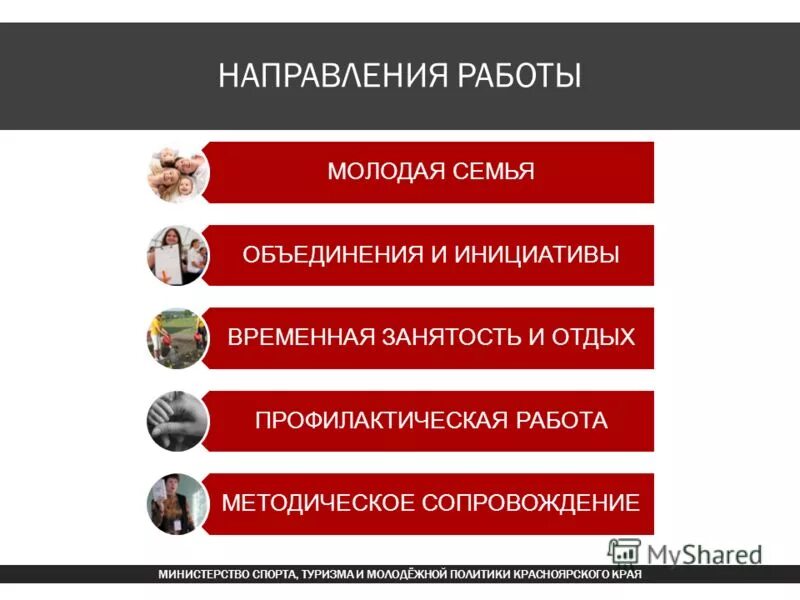 НАПРАВЛЕНИЯ РАБОТЫ

МОЛОДАЯ СЕМЬЯ

ОБЪЕДИНЕНИЯ И ИНИЦИАТИВЫ

ВРЕМЕННАЯ ЗАНЯТОСТЬ И ОТДЫХ

ПРОФИЛАКТИЧЕСКАЯ РАБОТА

МЕТОДИЧЕСКОЕ СОПРОВОЖДЕНИЕ

MyShared

МИНИСТЕРСТВО СПОРТА, ТУРИЗМА И МОЛОДЁЖНОЙ ПОЛИТИКИ КРАСНОЯРСКОГО КРАЯ